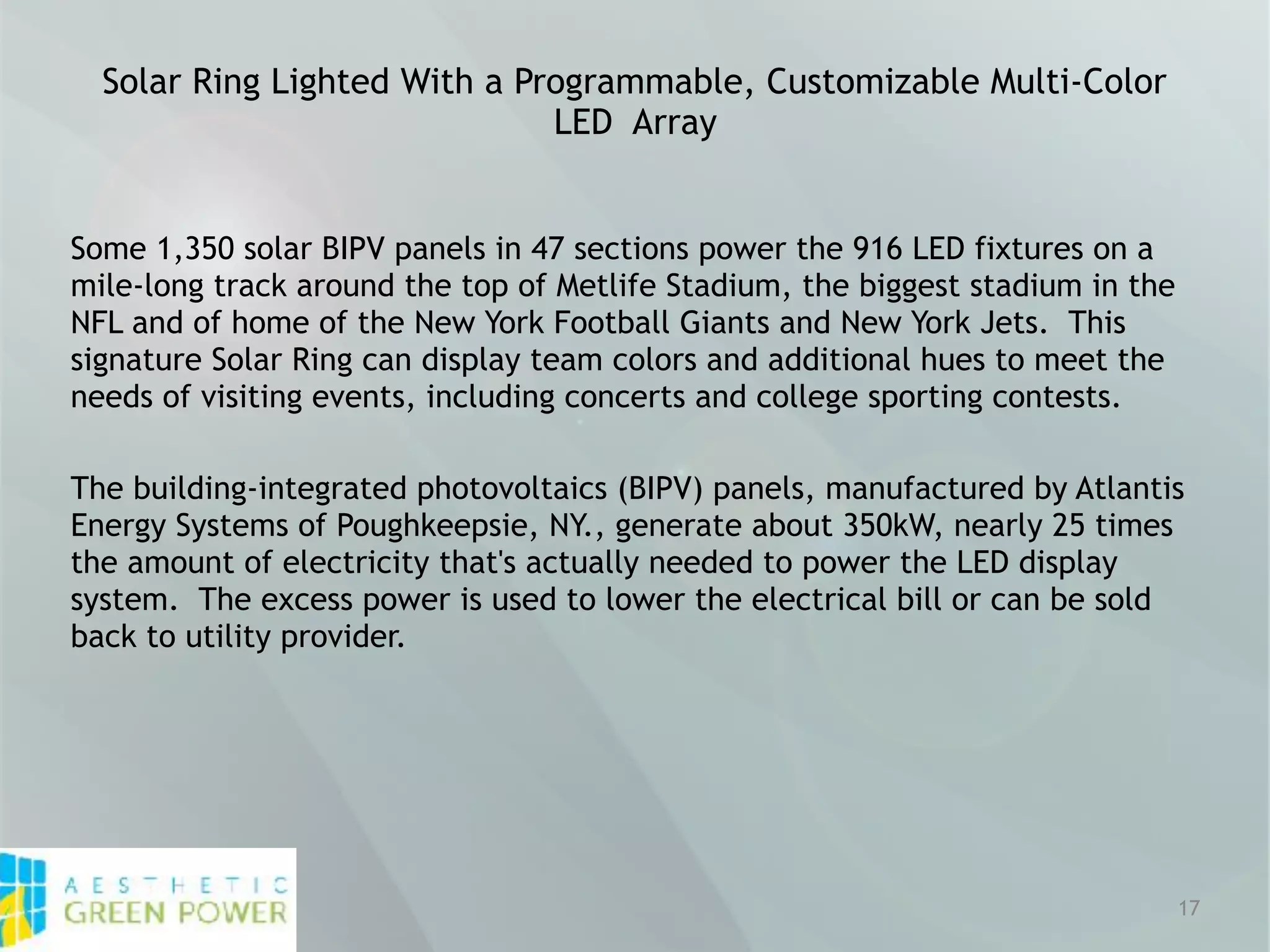 Solar Ring Lighted With a Programmable, Customizable Multi-Color LED Array

Some 1,350 solar BIPV panels in 47 sections power the 916 LED fixtures on a mile-long track around the top of Metlife Stadium, the biggest stadium in the NFL and of home of the New York Football Giants and New York Jets. This signature Solar Ring can display team colors and additional hues to meet the needs of visiting events, including concerts and college sporting contests.

The building-integrated photovoltaics (BIPV) panels, manufactured by Atlantis Energy Systems of Poughkeepsie, NY., generate about 350kW, nearly 25 times the amount of electricity that's actually needed to power the LED display system. The excess power is used to lower the electrical bill or can be sold back to utility provider.

AESTHETIC
GREEN POWER

17